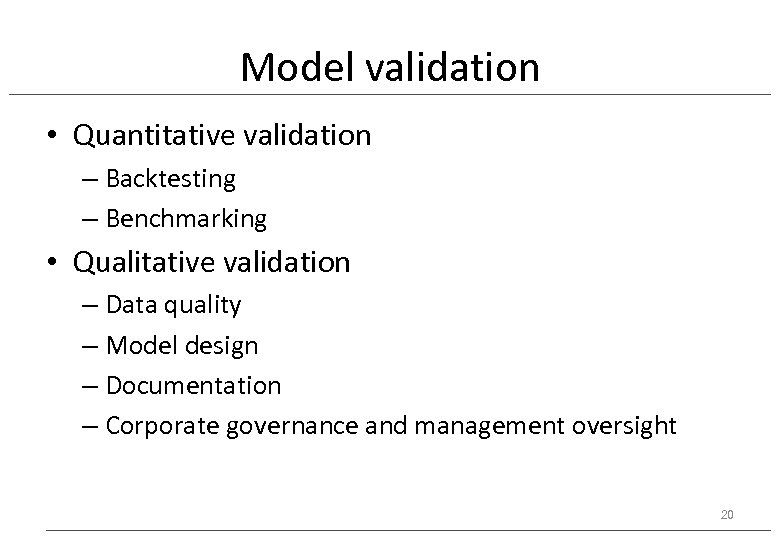 Model validation

• Quantitative validation
  – Backtesting
  – Benchmarking
• Qualitative validation
  – Data quality
  – Model design
  – Documentation
  – Corporate governance and management oversight

20